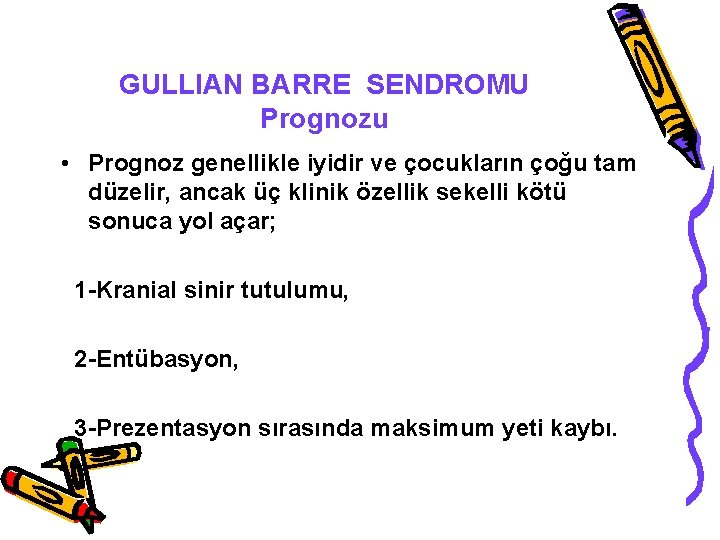 GULLIAN BARRE SENDROMU
Prognozu

• Prognoz genellikle iyidir ve çocukların çoğu tam düzelir, ancak üç klinik özellik sekelli kötü sonuca yol açar;

1-Kranial sinir tutulumu,

2-Entübasyon,

3-Prezentasyon sırasında maksimum yeti kaybı.